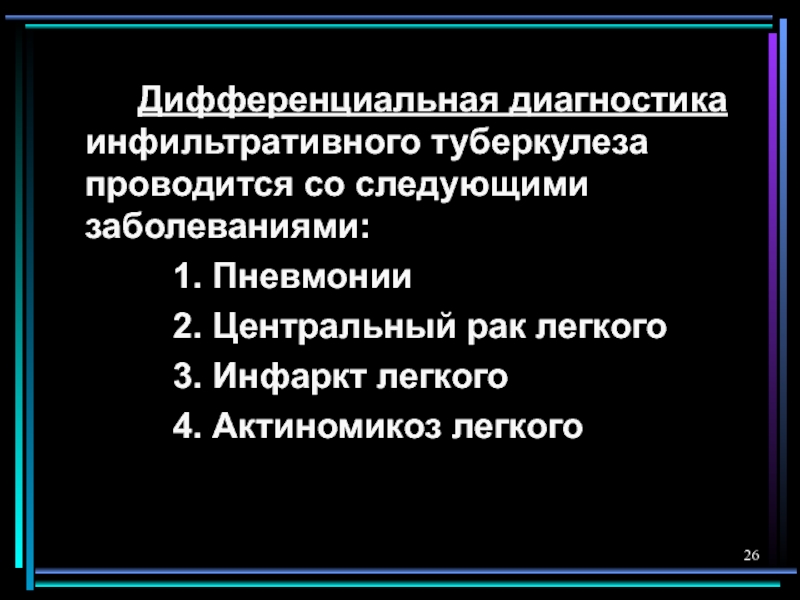 Дифференциальная диагностика инфильтративного туберкулеза проводится со следующими заболеваниями:

1. Пневмонии
2. Центральный рак легкого
3. Инфаркт легкого
4. Актиномикоз легкого

26